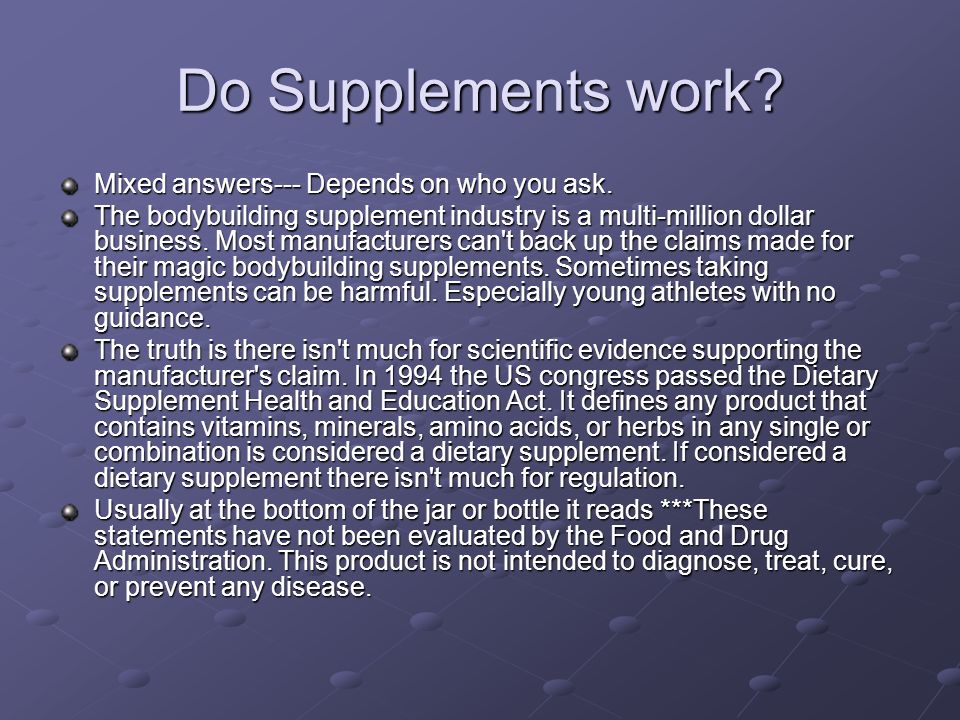 Do Supplements work?

Mixed answers--- Depends on who you ask.

The bodybuilding supplement industry is a multi-million dollar business. Most manufacturers can't back up the claims made for their magic bodybuilding supplements. Sometimes taking supplements can be harmful. Especially young athletes with no guidance.

The truth is there isn't much for scientific evidence supporting the manufacturer's claim. In 1994 the US congress passed the Dietary Supplement Health and Education Act. It defines any product that contains vitamins, minerals, amino acids, or herbs in any single or combination is considered a dietary supplement. If considered a dietary supplement there isn't much for regulation.

Usually at the bottom of the jar or bottle it reads ***These statements have not been evaluated by the Food and Drug Administration. This product is not intended to diagnose, treat, cure, or prevent any disease.